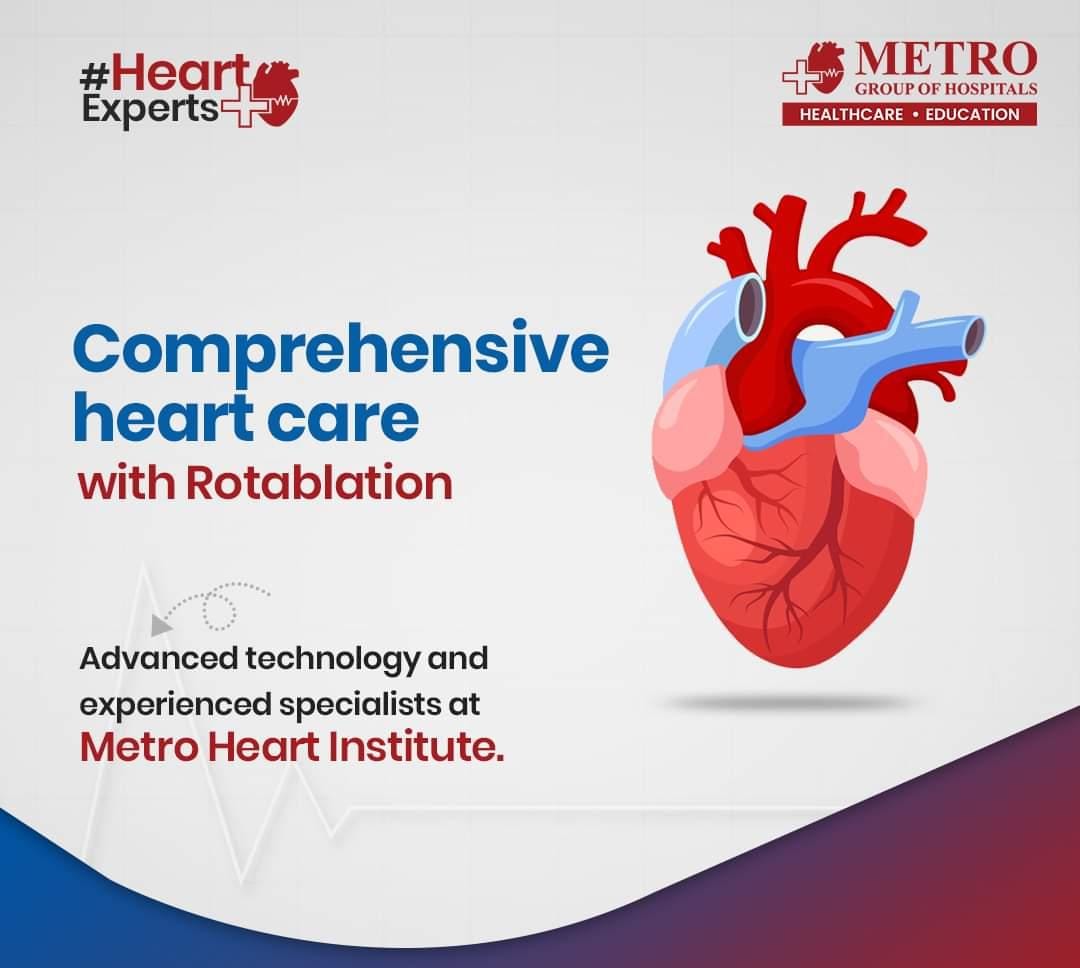 #Heart Experts

METRO
GROUP OF HOSPITALS
HEALTHCARE • EDUCATION

Comprehensive heart care
with Rotablation

Advanced technology and experienced specialists at
Metro Heart Institute.